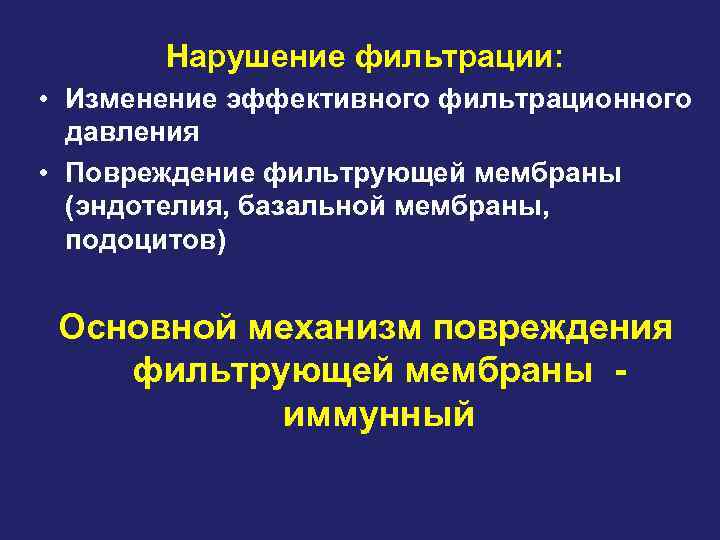 Нарушение фильтрации:

• Изменение эффективного фильтрационного давления

• Повреждение фильтрующей мембраны (эндотелия, базальной мембраны, подоцитов)

Основной механизм повреждения фильтрующей мембраны - иммунный